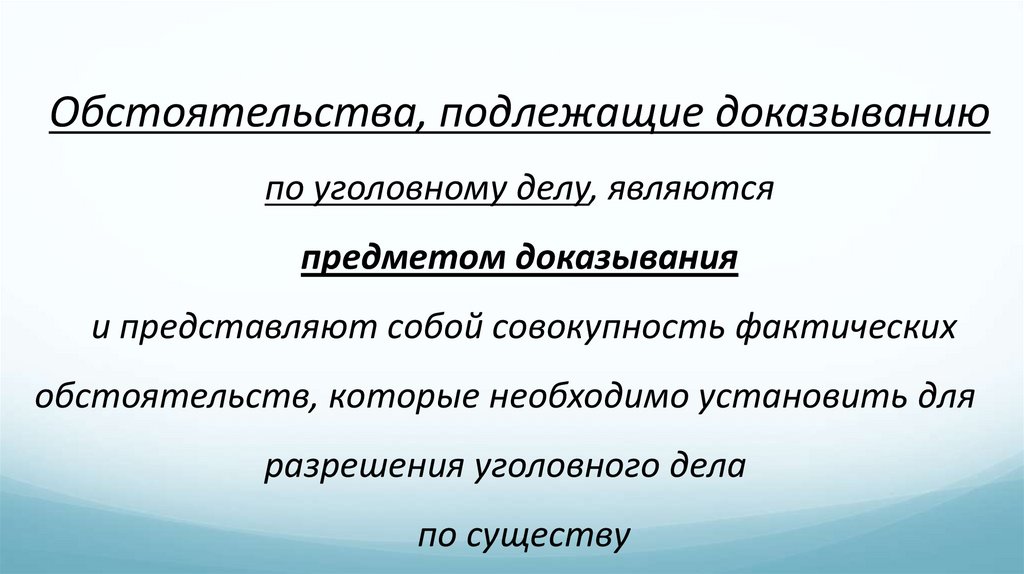 Обстоятельства, подлежащие доказыванию

по уголовному делу, являются

предметом доказывания

и представляют собой совокупность фактических обстоятельств, которые необходимо установить для разрешения уголовного дела

по существу